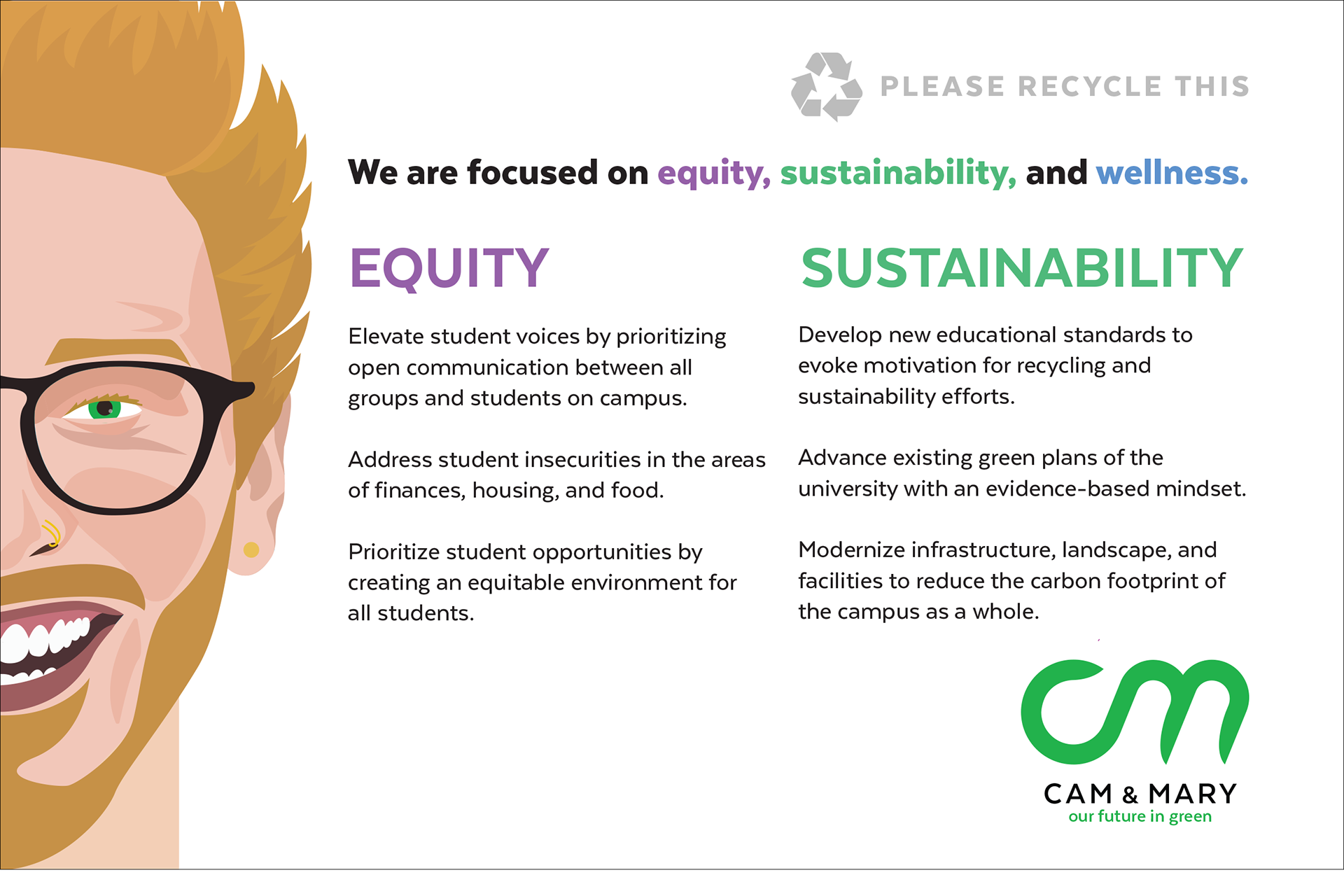 PLEASE RECYCLE THIS

We are focused on equity, sustainability, and wellness.

EQUITY

Elevate student voices by prioritizing open communication between all groups and students on campus.

Address student insecurities in the areas of finances, housing, and food.

Prioritize student opportunities by creating an equitable environment for all students.

SUSTAINABILITY

Develop new educational standards to evoke motivation for recycling and sustainability efforts.

Advance existing green plans of the university with an evidence-based mindset.

Modernize infrastructure, landscape, and facilities to reduce the carbon footprint of the campus as a whole.

cm

CAM & MARY
our future in green